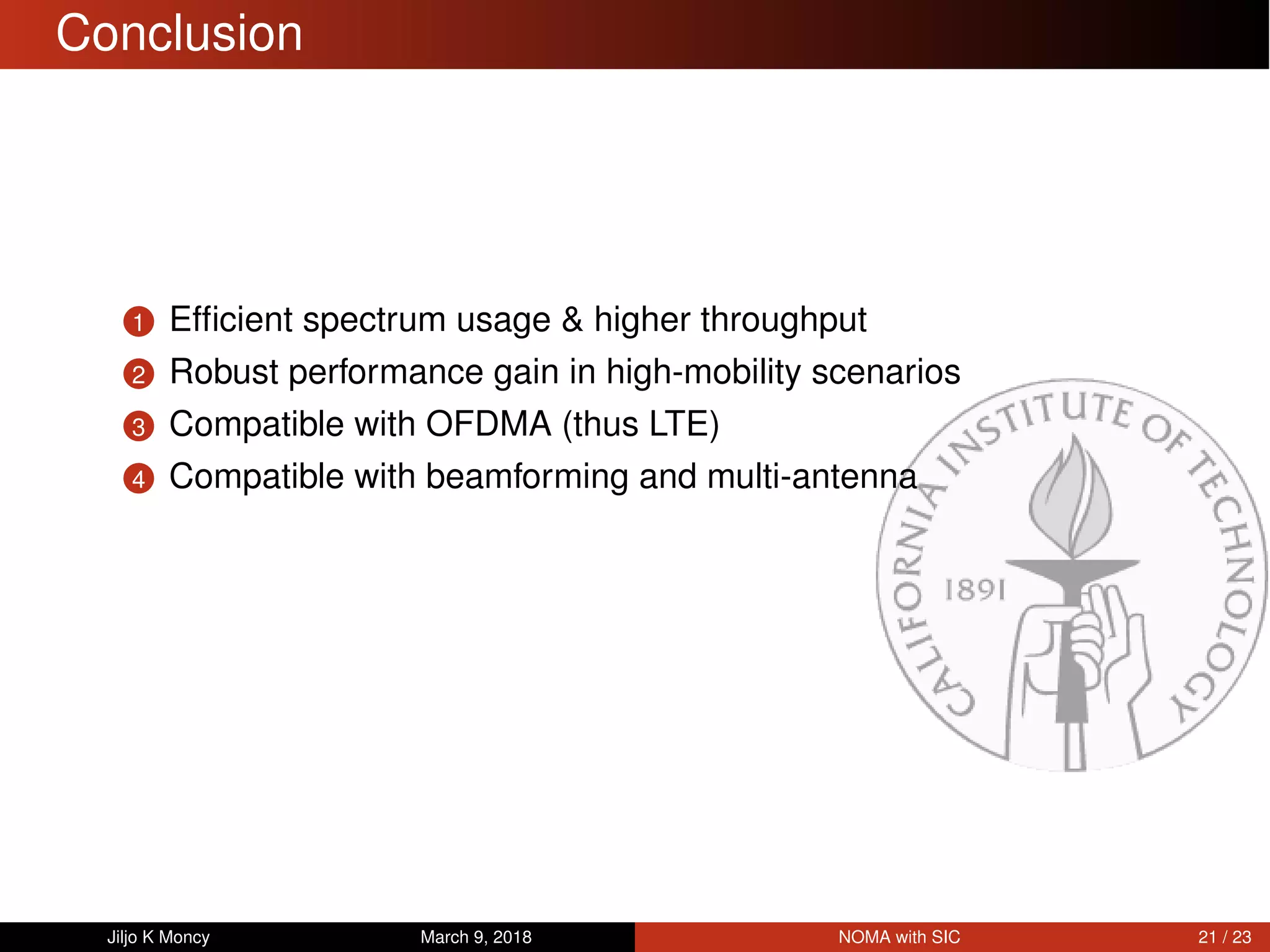 Conclusion

1 Efficient spectrum usage & higher throughput
2 Robust performance gain in high-mobility scenarios
3 Compatible with OFDMA (thus LTE)
4 Compatible with beamforming and multi-antenna

CALIFORNIA INSTITUTE OF TECHNOLOGY
1891

Jiljo K Moncy March 9, 2018 NOMA with SIC 21 / 23